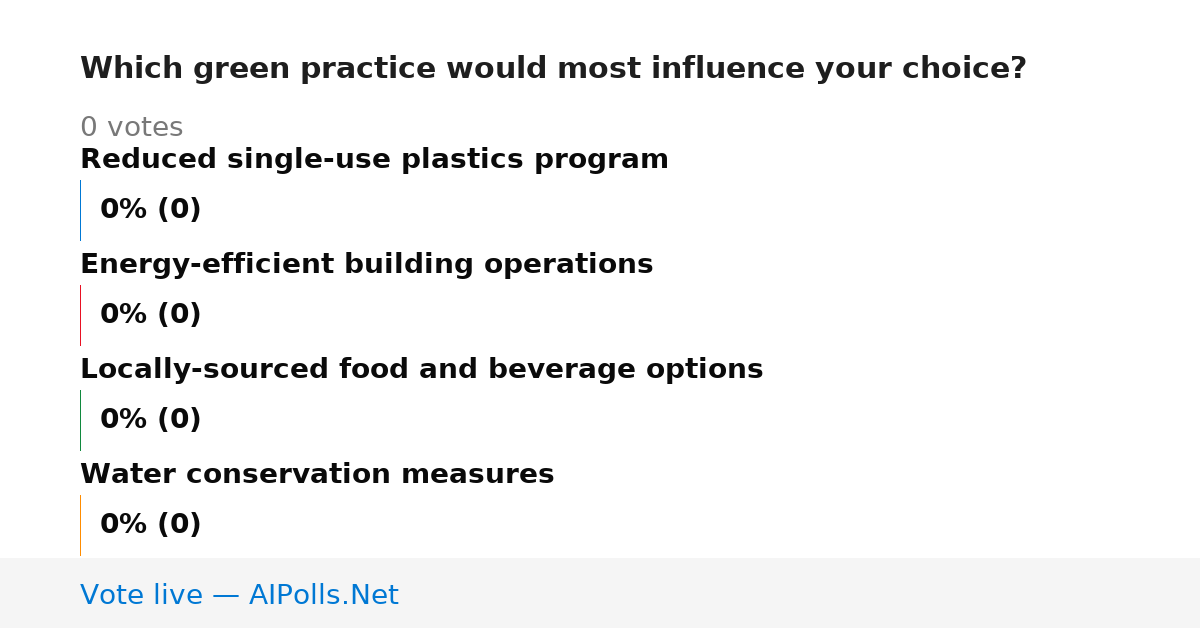 Which green practice would most influence your choice?

0 votes

Reduced single-use plastics program

0% (0)

Energy-efficient building operations

0% (0)

Locally-sourced food and beverage options

0% (0)

Water conservation measures

0% (0)

Vote live — AIPolls.Net